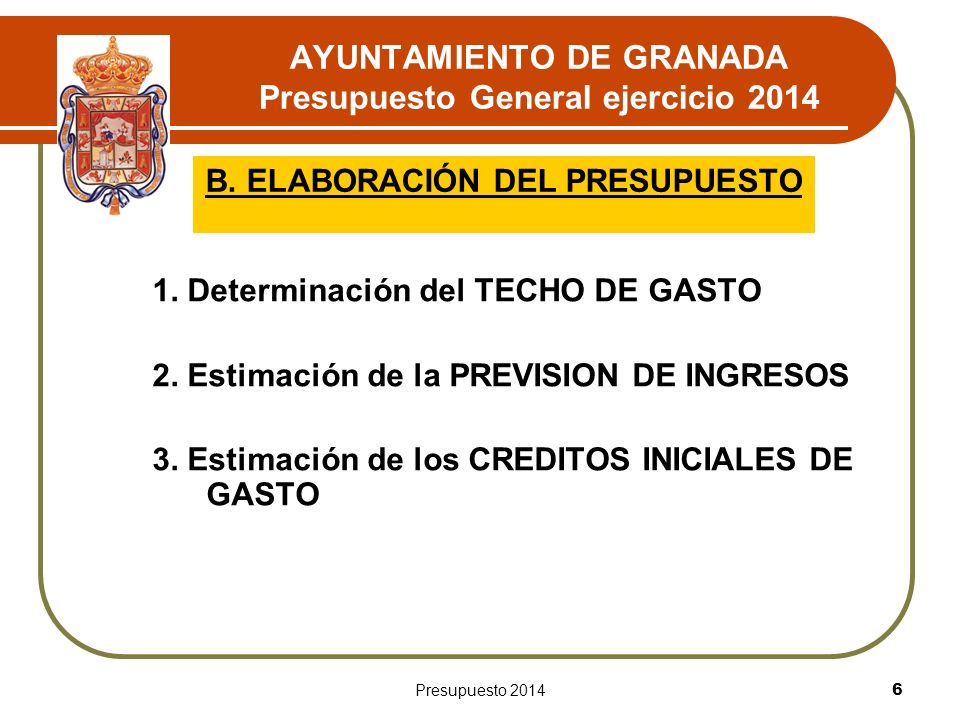 AYUNTAMIENTO DE GRANADA
Presupuesto General ejercicio 2014

B. ELABORACIÓN DEL PRESUPUESTO

1. Determinación del TECHO DE GASTO

2. Estimación de la PREVISION DE INGRESOS

3. Estimación de los CREDITOS INICIALES DE GASTO

Presupuesto 2014

6